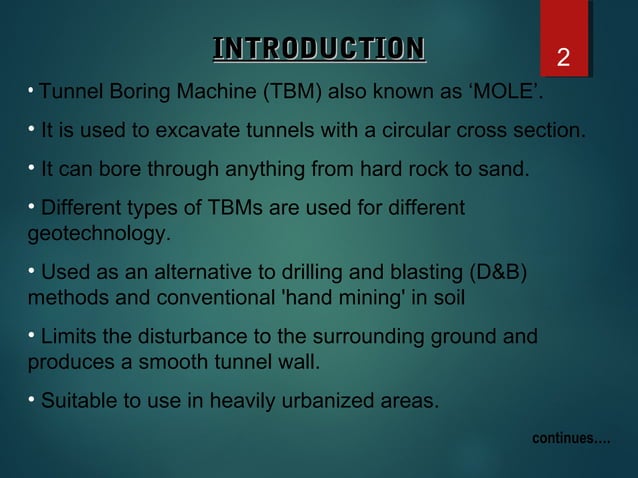 INTRODUCTION

2

• Tunnel Boring Machine (TBM) also known as ‘MOLE’.

• It is used to excavate tunnels with a circular cross section.

• It can bore through anything from hard rock to sand.

• Different types of TBMs are used for different geotechnology.

• Used as an alternative to drilling and blasting (D&B) methods and conventional 'hand mining' in soil

• Limits the disturbance to the surrounding ground and produces a smooth tunnel wall.

• Suitable to use in heavily urbanized areas.

continues....